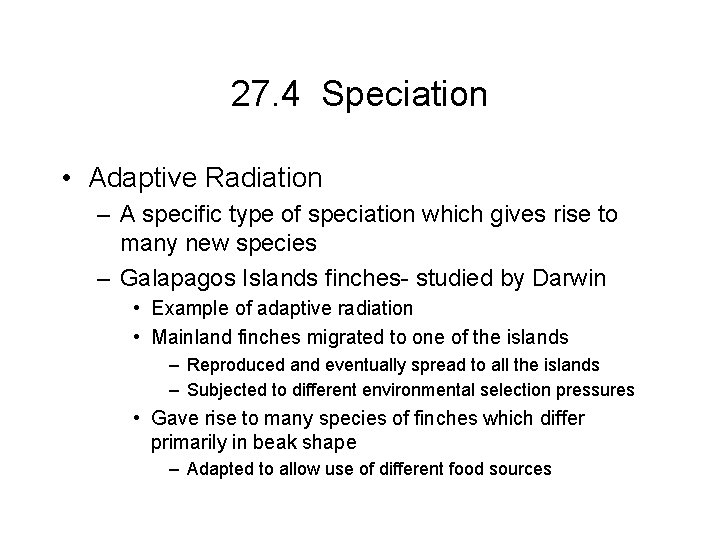 27.4 Speciation

• Adaptive Radiation

– A specific type of speciation which gives rise to many new species

– Galapagos Islands finches- studied by Darwin

• Example of adaptive radiation

• Mainland finches migrated to one of the islands

– Reproduced and eventually spread to all the islands

– Subjected to different environmental selection pressures

• Gave rise to many species of finches which differ primarily in beak shape

– Adapted to allow use of different food sources